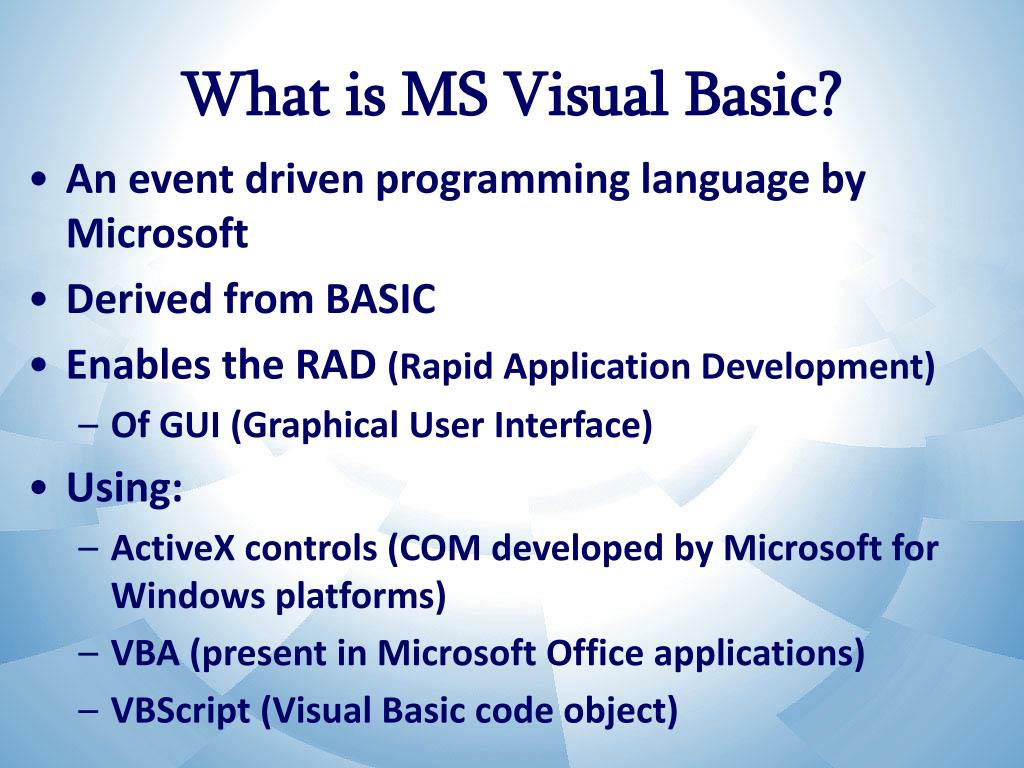 What is MS Visual Basic?

• An event driven programming language by Microsoft
• Derived from BASIC
• Enables the RAD (Rapid Application Development)
– Of GUI (Graphical User Interface)
• Using:
– ActiveX controls (COM developed by Microsoft for Windows platforms)
– VBA (present in Microsoft Office applications)
– VBScript (Visual Basic code object)